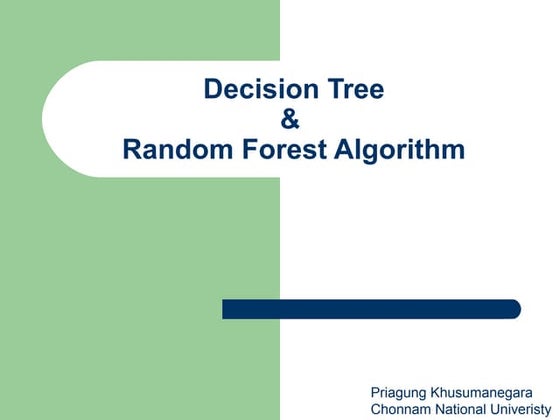 Decision Tree
&
Random Forest Algorithm

Priagung Khusumanegara
Chonnam National Univeristy